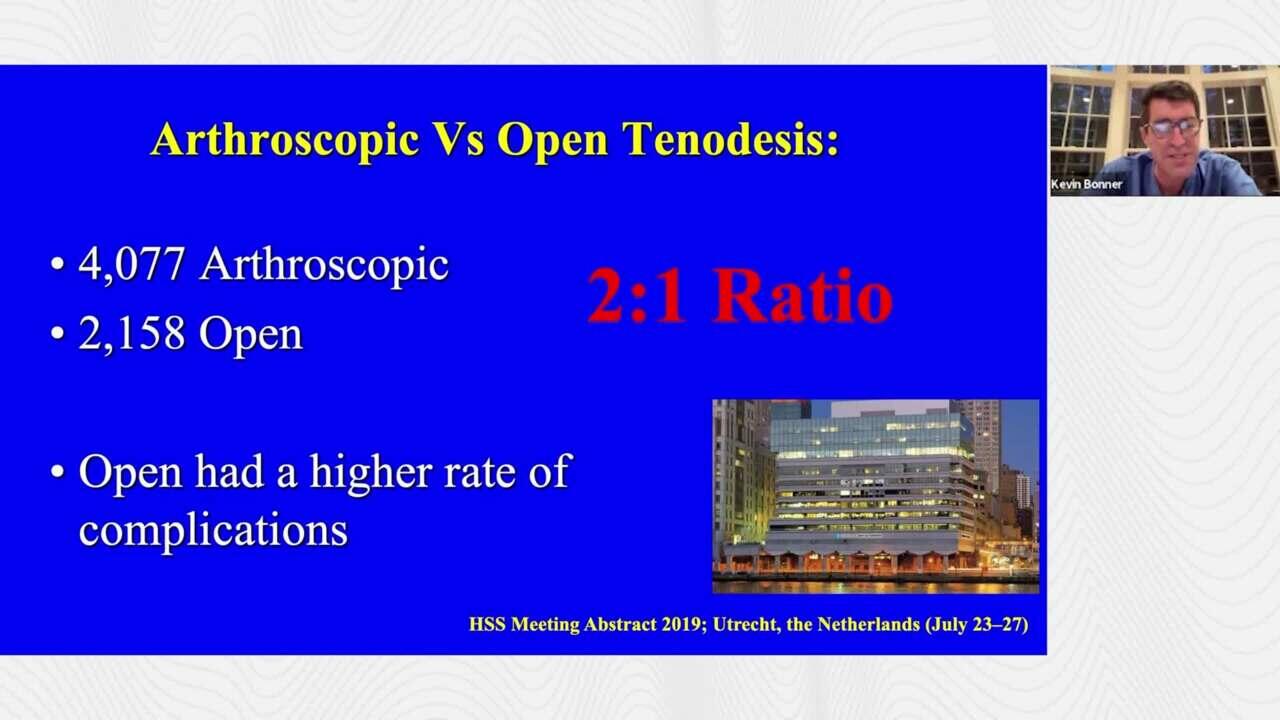 Arthroscopic Vs Open Tenodesis:

• 4,077 Arthroscopic
• 2,158 Open

2:1 Ratio

• Open had a higher rate of complications

HSS Meeting Abstract 2019; Utrecht, the Netherlands (July 23–27)

Kevin Bonner